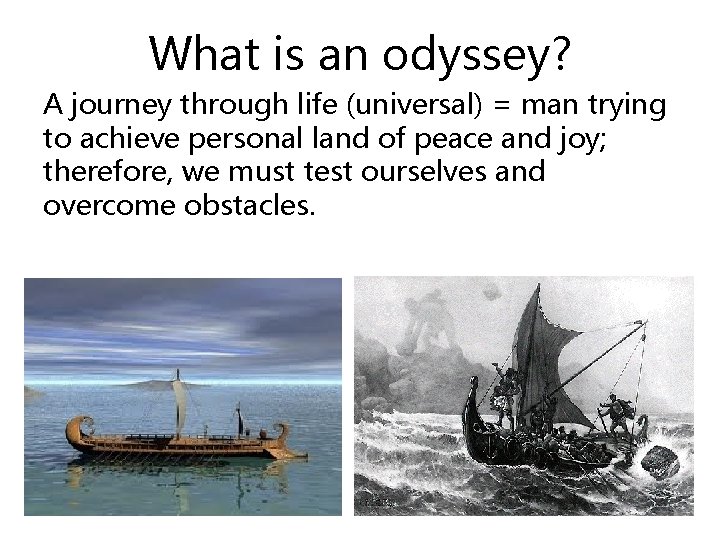 What is an odyssey?

A journey through life (universal) = man trying to achieve personal land of peace and joy; therefore, we must test ourselves and overcome obstacles.